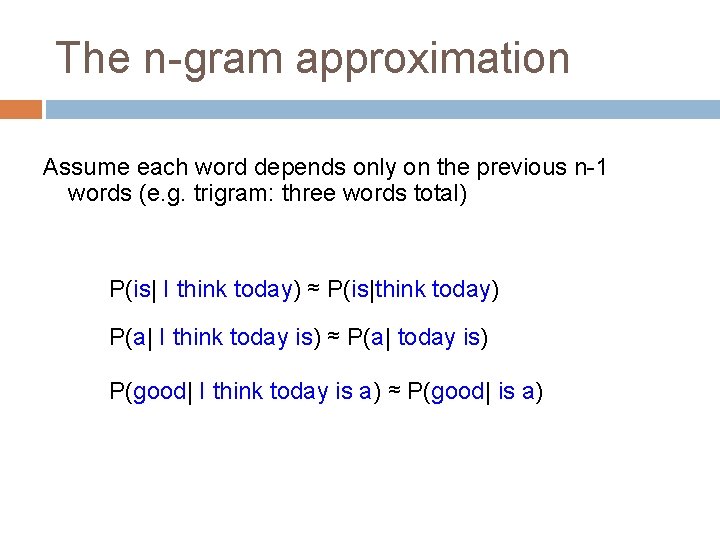 The n-gram approximation

Assume each word depends only on the previous n-1 words (e.g. trigram: three words total)

P(is| I think today) ≈ P(is|think today)

P(a| I think today is) ≈ P(a| today is)

P(good| I think today is a) ≈ P(good| is a)